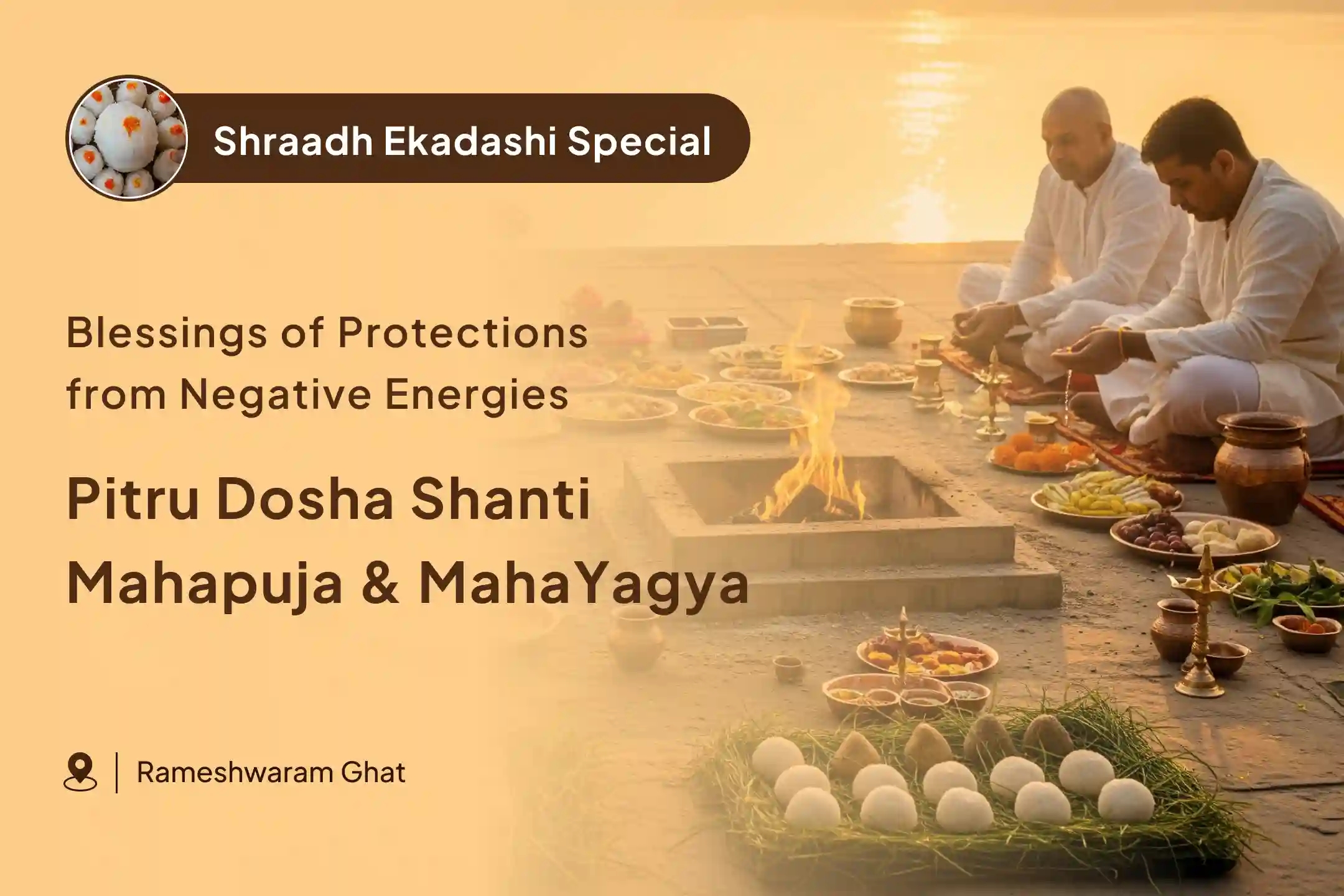 Shraadh Ekadashi Special

Blessings of Protections from Negative Energies

Pitru Dosha Shanti Mahapuja & MahaYagya

Rameshwaram Ghat